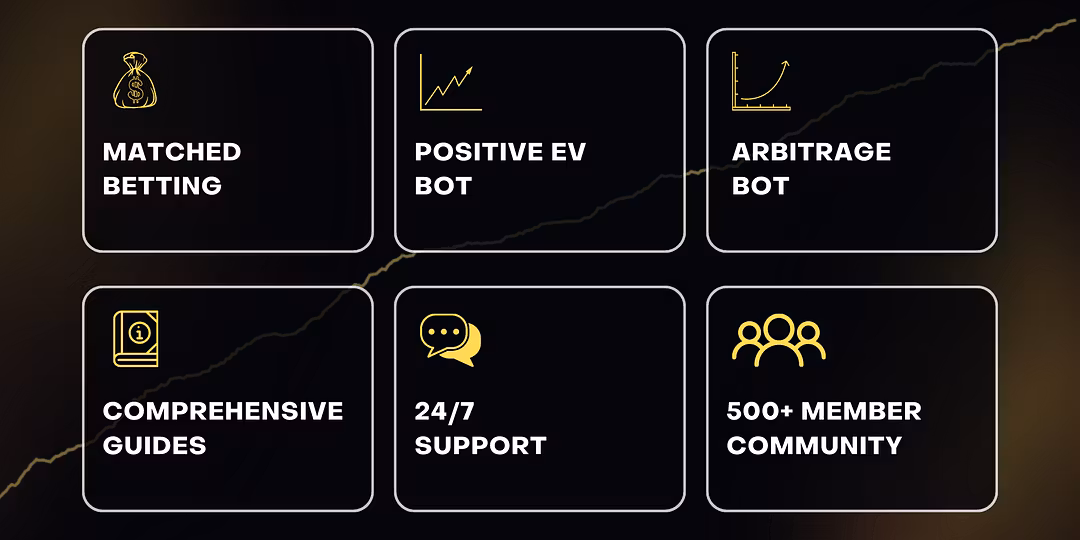 MATCHED BETTING

POSITIVE EV BOT

ARBITRAGE BOT

COMPREHENSIVE GUIDES

24/7 SUPPORT

500+ MEMBER COMMUNITY